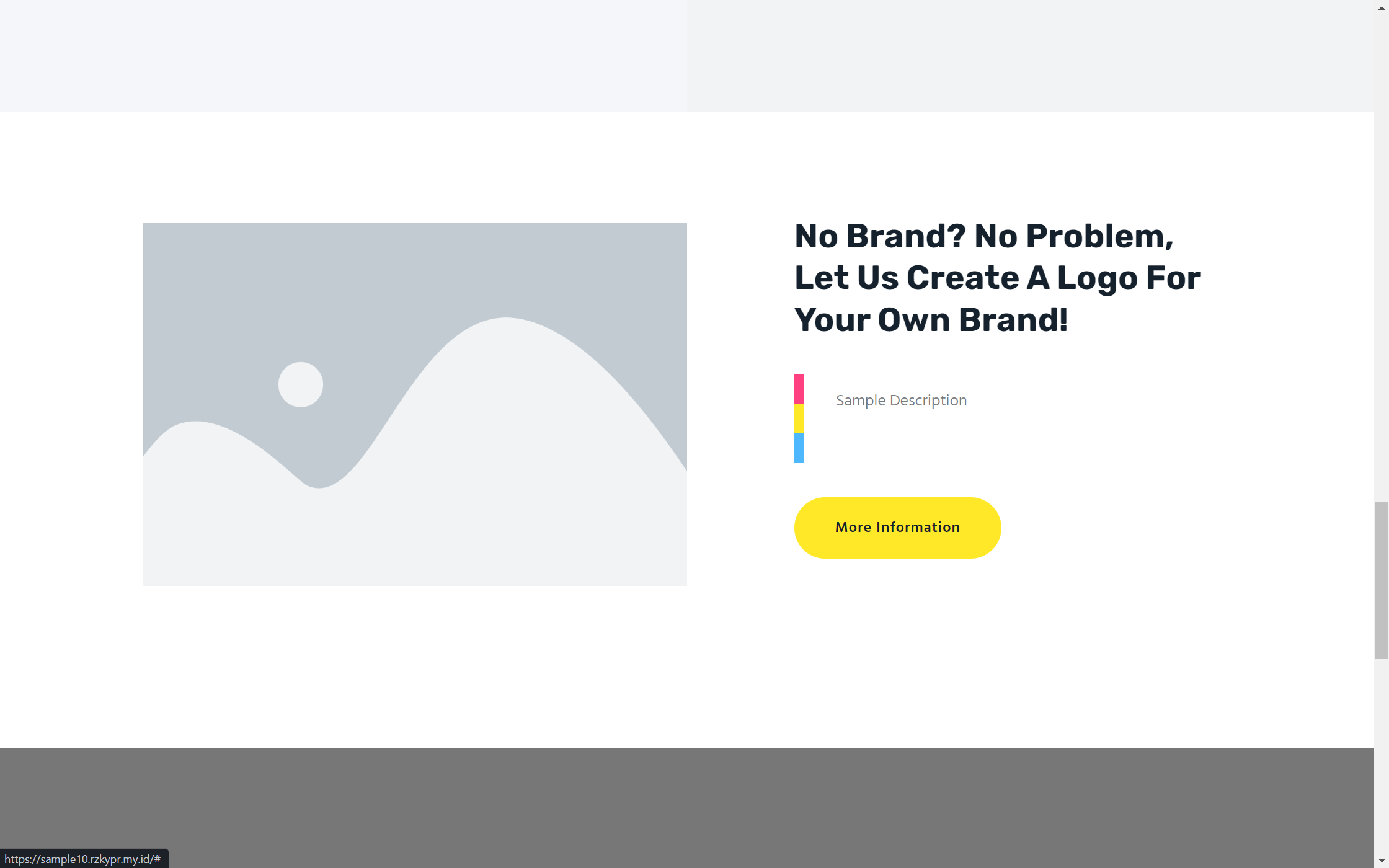 No Brand? No Problem, Let Us Create A Logo For Your Own Brand!

Sample Description

More Information

https://sample10.rzkypr.my.id/#